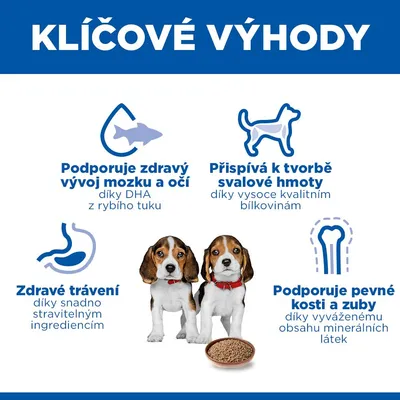 KLÍČOVÉ VÝHODY

Podporuje zdravý vývoj mozku a očí
díky DHA z rybího tuku

Přispívá k tvorbě svalové hmoty
díky vysoce kvalitním bílkovinám

Zdravé trávení
díky snadno stravitelným ingrediencím

Podporuje pevné kosti a zuby
díky vyváženému obsahu minerálních látek